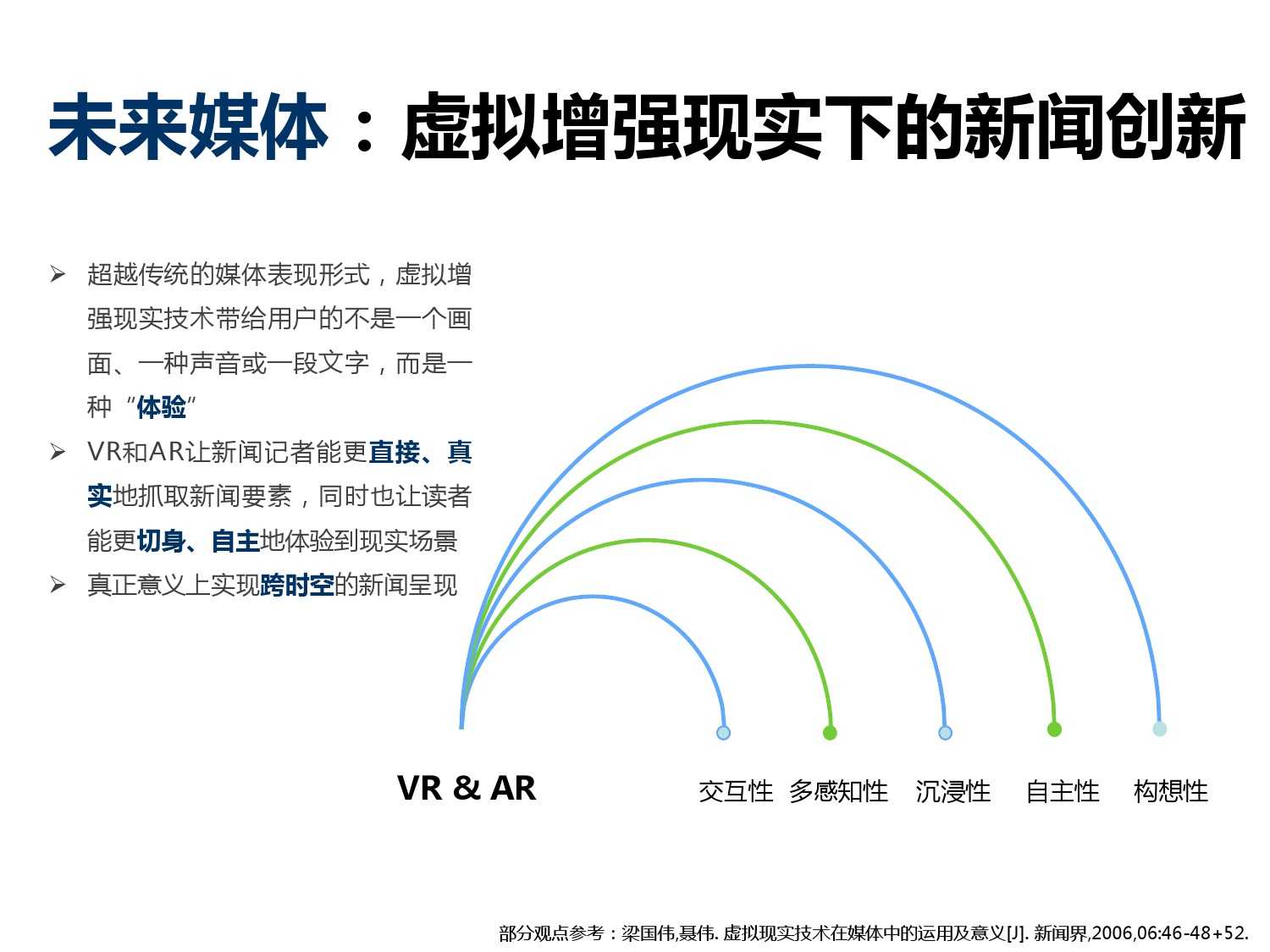 未来媒体：虚拟增强现实下的新闻创新

➢ 超越传统的媒体表现形式，虚拟增强现实技术带给用户的不是一个画面、一种声音或一段文字，而是一种“体验”

➢ VR和AR让新闻记者能更直接、真实地抓取新闻要素，同时也让读者能更切身、自主地体验到现实场景

➢ 真正意义上实现跨时空的新闻呈现

VR & AR

交互性 多感知性 沉浸性 自主性 构想性

部分观点参考：梁国伟,聂伟. 虚拟现实技术在媒体中的运用及意义[J]. 新闻界,2006,06:46-48+52.